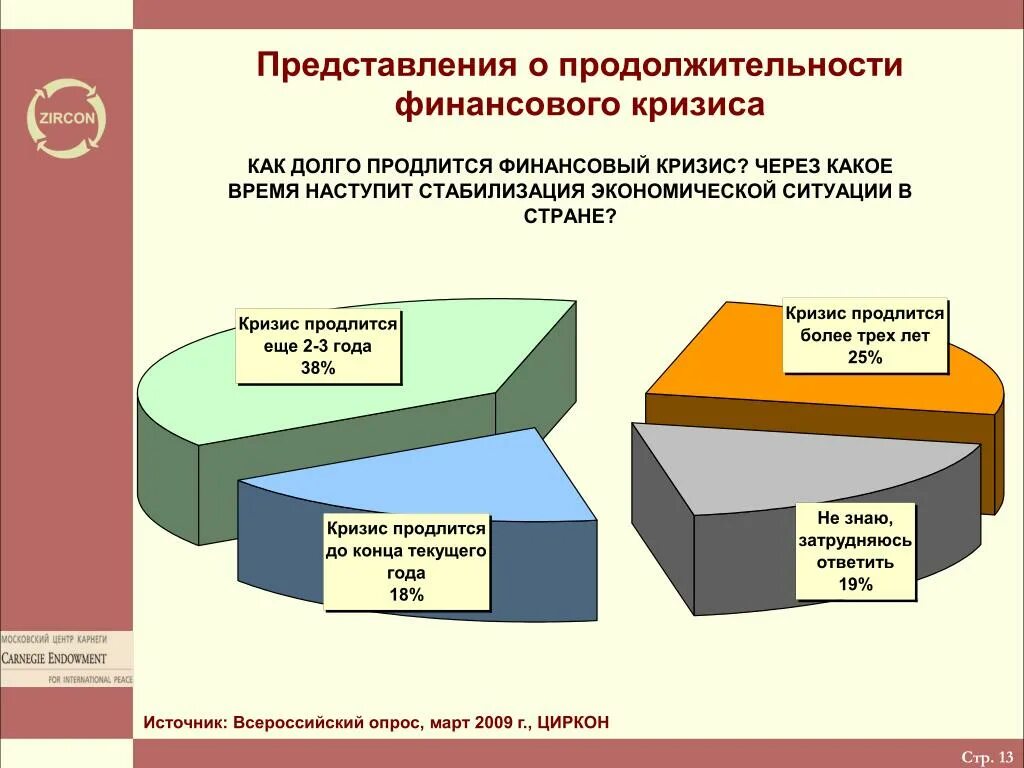 ZIRCON

Представления о продолжительности финансового кризиса

КАК ДОЛГО ПРОДЛИТСЯ ФИНАНСОВЫЙ КРИЗИС? ЧЕРЕЗ КАКОЕ ВРЕМЯ НАСТУПИТ СТАБИЛИЗАЦИЯ ЭКОНОМИЧЕСКОЙ СИТУАЦИИ В СТРАНЕ?

Кризис продлится еще 2-3 года 38%

Кризис продлится более трех лет 25%

Кризис продлится до конца текущего года 18%

Не знаю, затрудняюсь ответить 19%

МОСКОВСКИЙ ЦЕНТР КАРНЕГИ
CARNEGIE ENDOWMENT
FOR INTERNATIONAL PEACE

Источник: Всероссийский опрос, март 2009 г., ЦИРКОН

Стр. 13